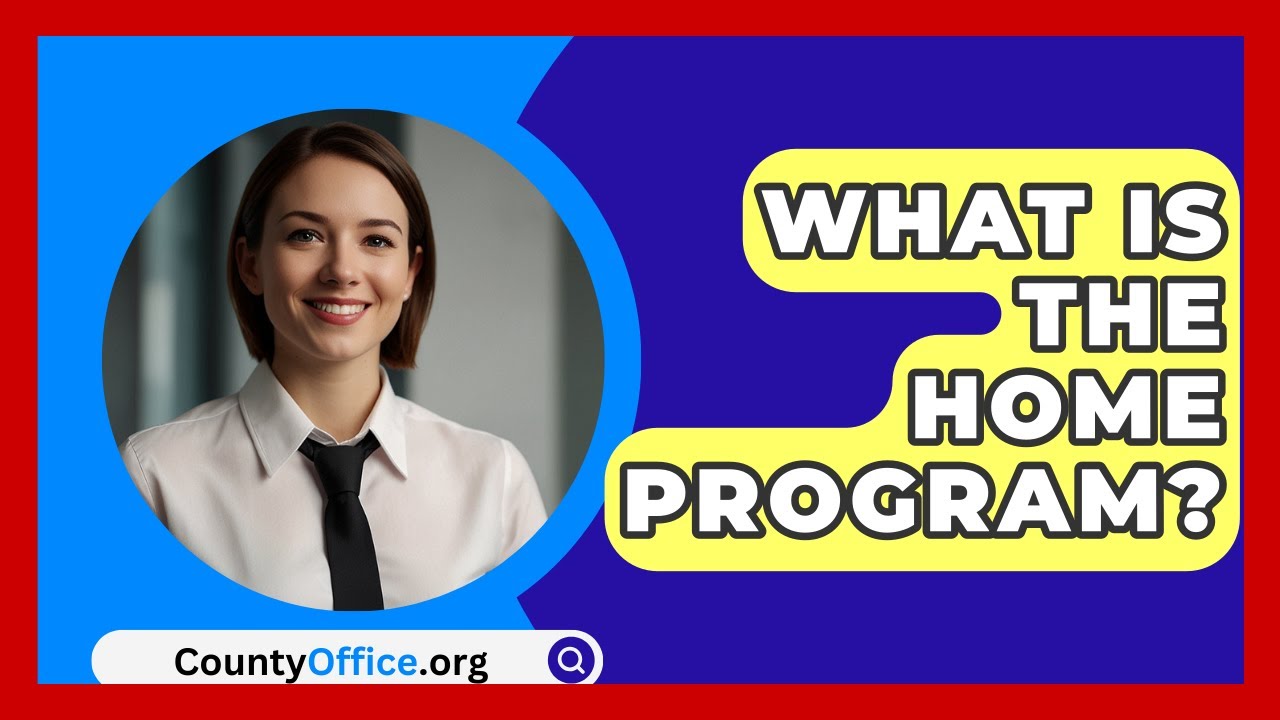 WHAT IS THE HOME PROGRAM?

CountyOffice.org